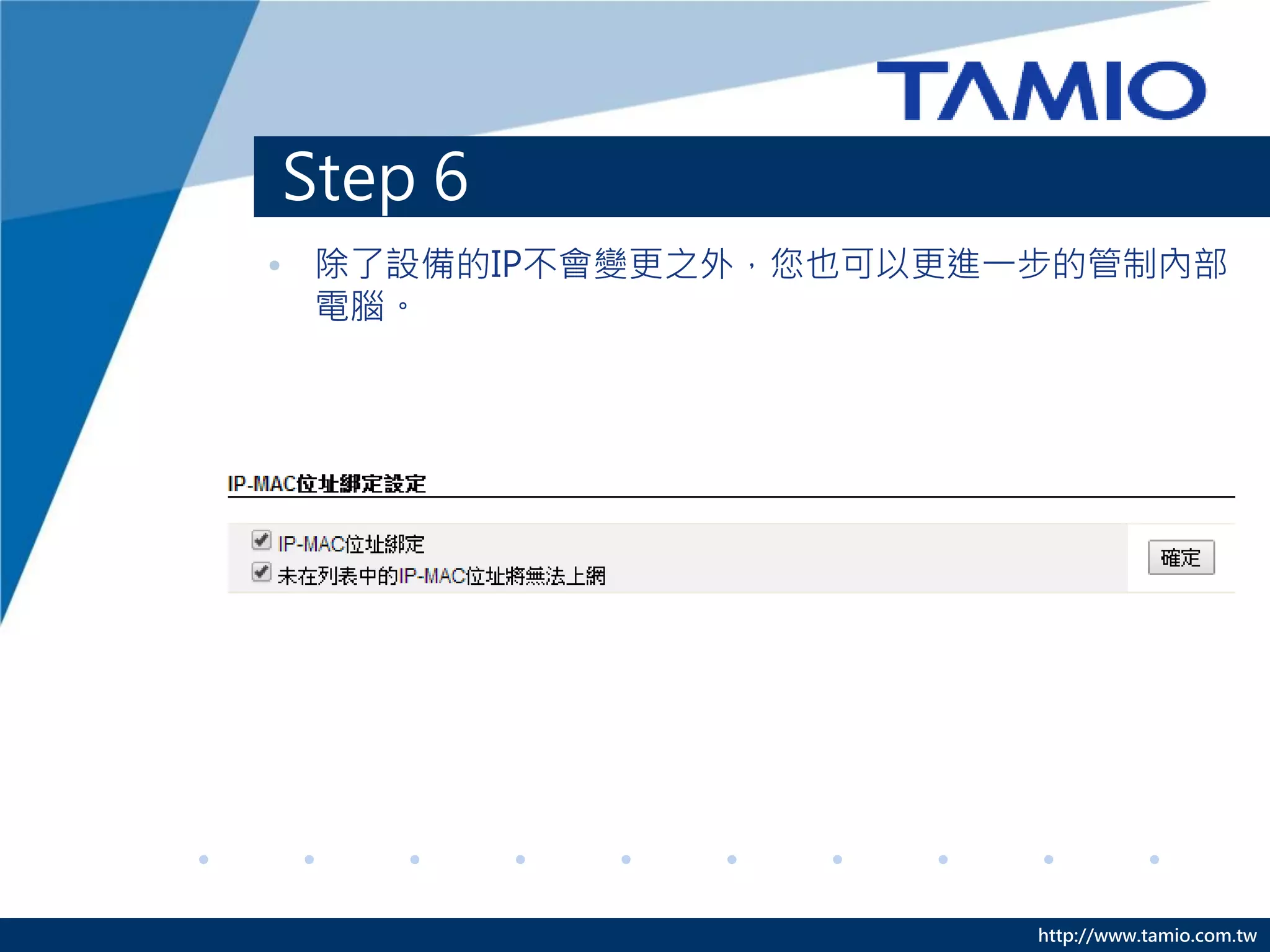 TAMIO

Step 6

• 除了設備的IP不會變更之外，您也可以更進一步的管制內部電腦。

IP-MAC位址綁定設定

IP-MAC位址綁定
未在列表中的IP-MAC位址將無法上網

確定

http://www.tamio.com.tw